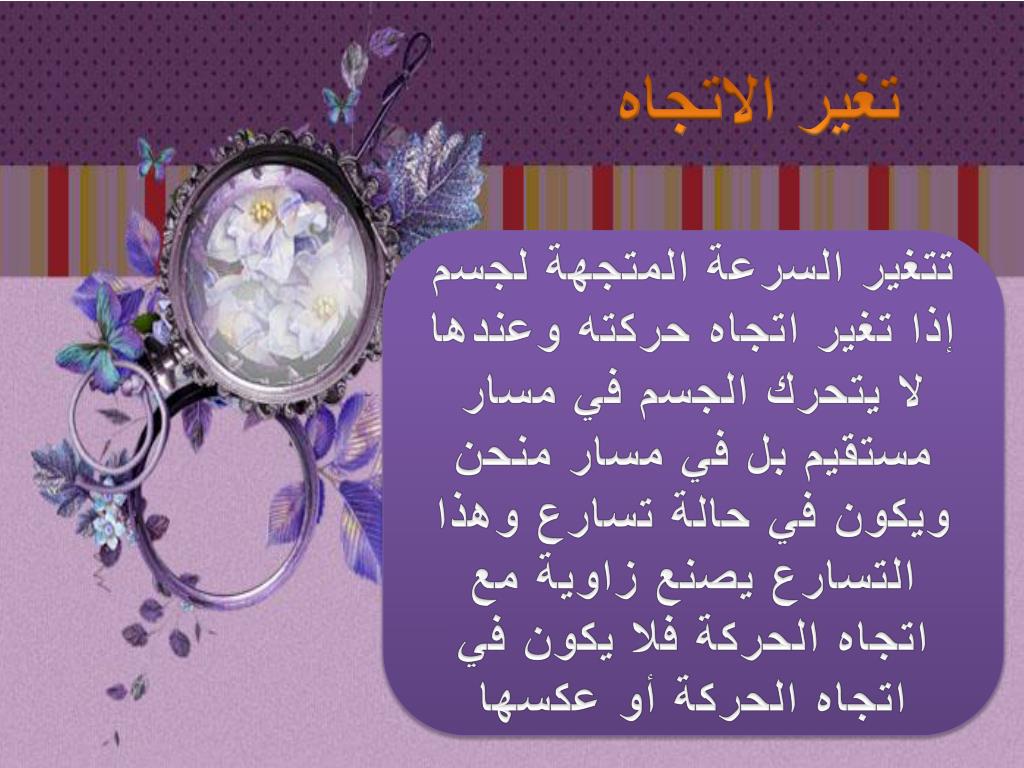 تغير الاتجاه

تتغير السرعة المتجهة لجسم إذا تغير اتجاه حركته وعندها لا يتحرك الجسم في مسار مستقيم بل في مسار منحن ويكون في حالة تسارع وهذا التسارع يصنع زاوية مع اتجاه الحركة فلا يكون في اتجاه الحركة أو عكسها